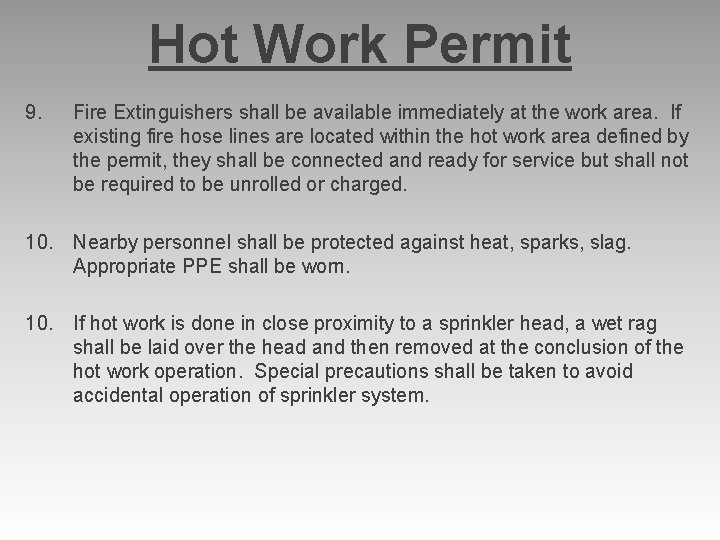 Hot Work Permit

9. Fire Extinguishers shall be available immediately at the work area. If existing fire hose lines are located within the hot work area defined by the permit, they shall be connected and ready for service but shall not be required to be unrolled or charged.

10. Nearby personnel shall be protected against heat, sparks, slag. Appropriate PPE shall be worn.

10. If hot work is done in close proximity to a sprinkler head, a wet rag shall be laid over the head and then removed at the conclusion of the hot work operation. Special precautions shall be taken to avoid accidental operation of sprinkler system.